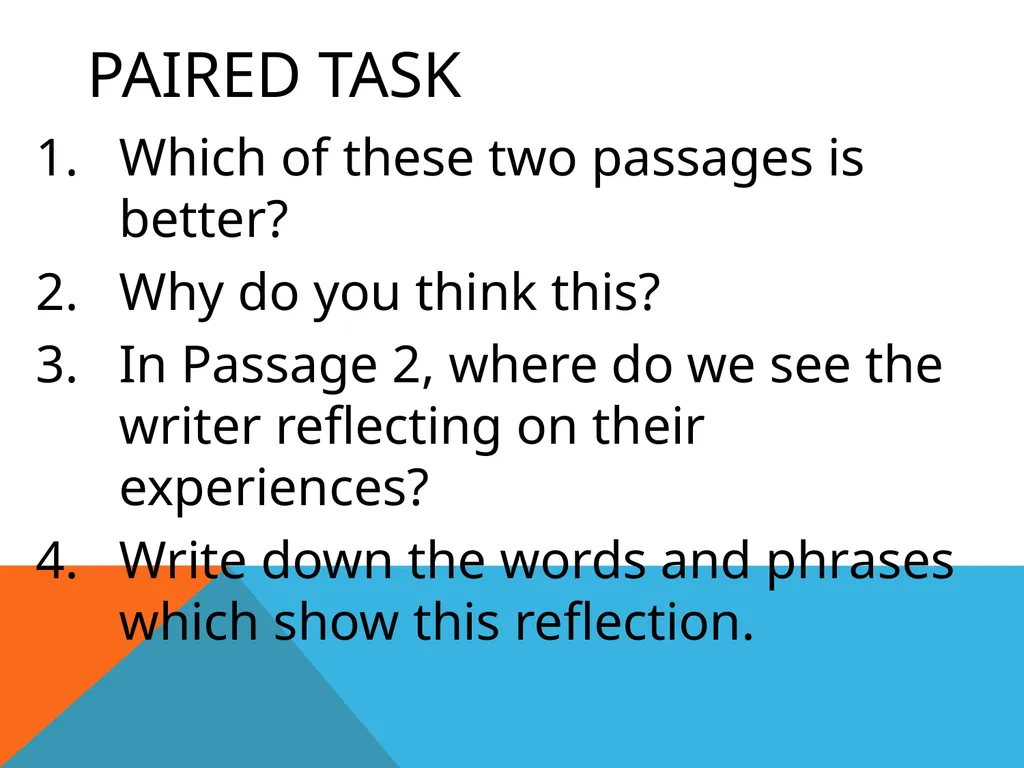 PAIRED TASK

1. Which of these two passages is better?
2. Why do you think this?
3. In Passage 2, where do we see the writer reflecting on their experiences?
4. Write down the words and phrases which show this reflection.